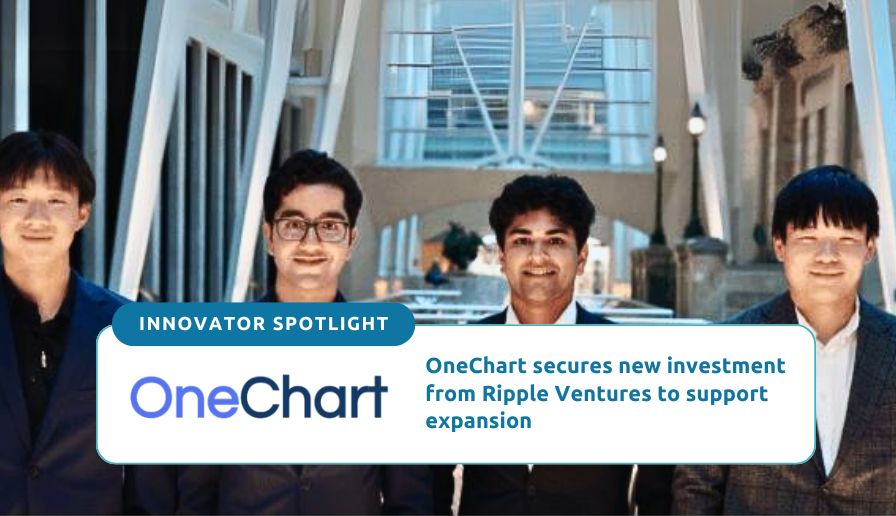 INNOVATOR SPOTLIGHT

OneChart

OneChart secures new investment from Ripple Ventures to support expansion